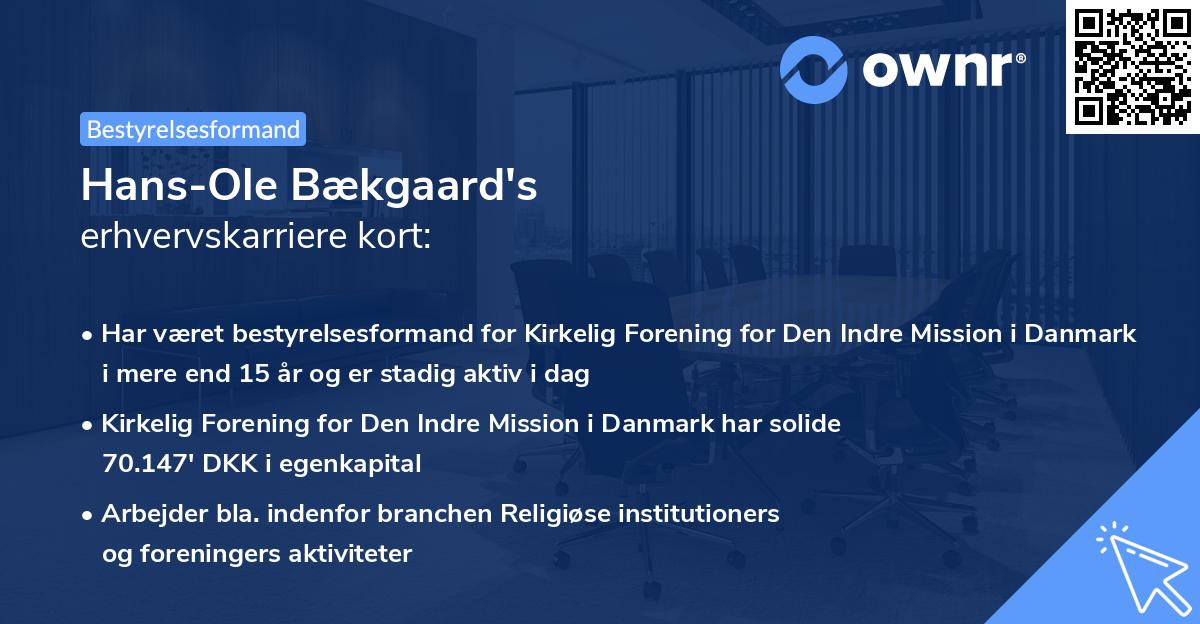 ownr®

Bestyrelsesformand

Hans-Ole Bækgaard's
erhvervskarriere kort:

• Har været bestyrelsesformand for Kirkelig Forening for Den Indre Mission i Danmark i mere end 15 år og er stadig aktiv i dag

• Kirkelig Forening for Den Indre Mission i Danmark har solide 70.147' DKK i egenkapital

• Arbejder bla. indenfor branchen Religiøse institutioners og foreningers aktiviteter